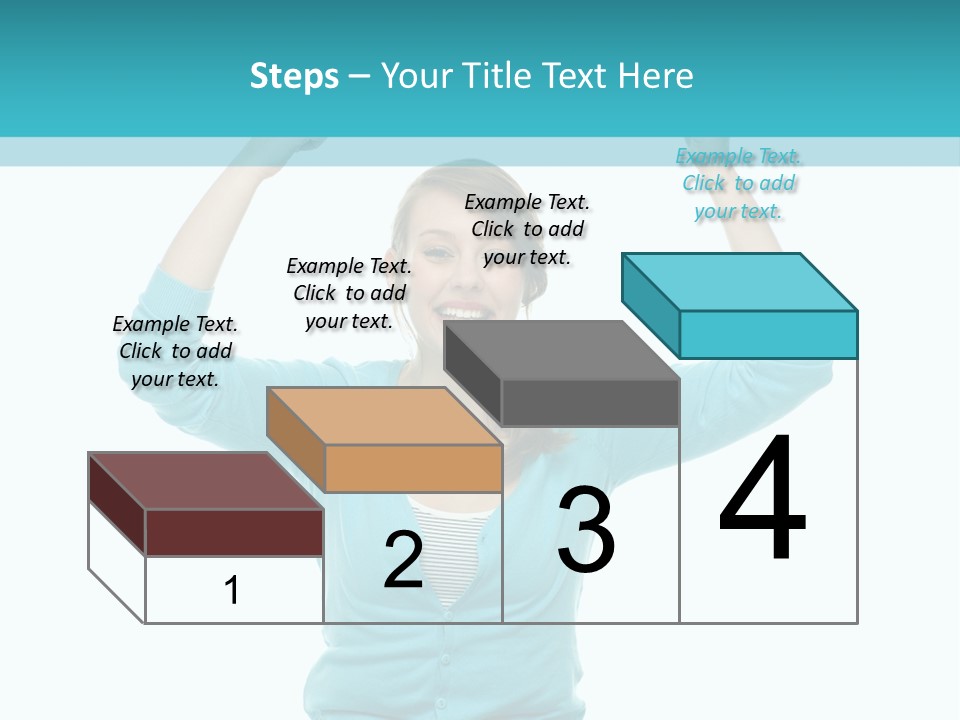 Steps – Your Title Text Here

Example Text. Click to add your text.

Example Text. Click to add your text.

Example Text. Click to add your text.

Example Text. Click to add your text.

1

2

3

4